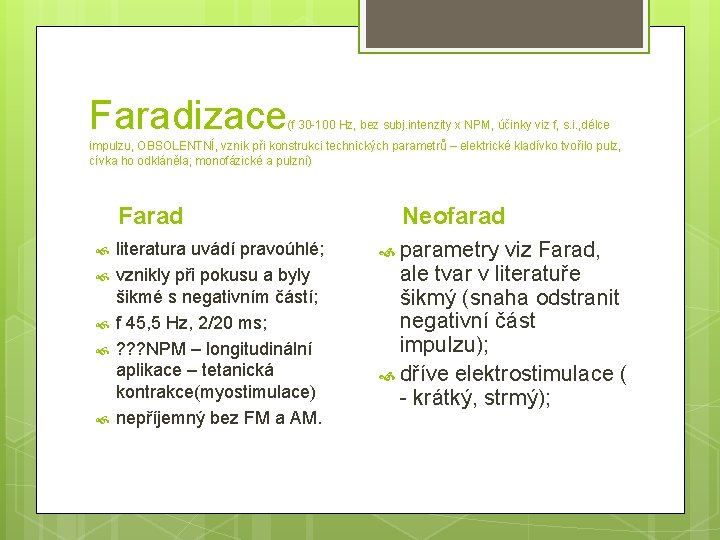 Faradizace(f 30-100 Hz, bez subj.intenzity x NPM, účinky viz f, s.i.,délce impulzu, OBSOLENTNÍ, vznik při konstrukci technických parametrů – elektrické kladívko tvořilo pulz, cívka ho odkláněla; monofázické a pulzní)

Farad

literatura uvádí pravoúhlé;

vznikly při pokusu a byly šikmé s negativním částí;

f 45,5 Hz, 2/20 ms;

???NPM – longitudinální aplikace – tetanická kontrakce(myostimulace)

nepříjemný bez FM a AM.

Neofarad

parametry viz Farad, ale tvar v literatuře šikmý (snaha odstranit negativní část impulzu);

dříve elektrostimulace ( - krátký, strmý);